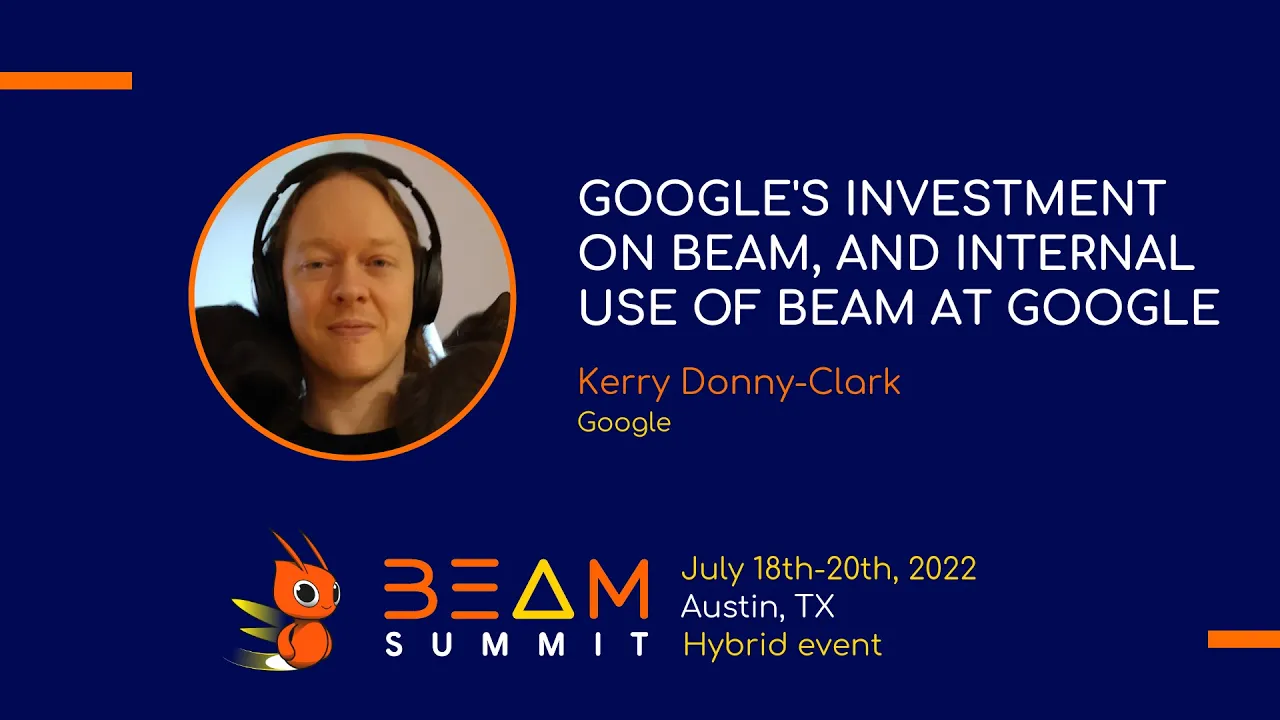 GOOGLE'S INVESTMENT ON BEAM, AND INTERNAL USE OF BEAM AT GOOGLE

Kerry Donny-Clark
Google

BEAM SUMMIT
July 18th-20th, 2022
Austin, TX
Hybrid event